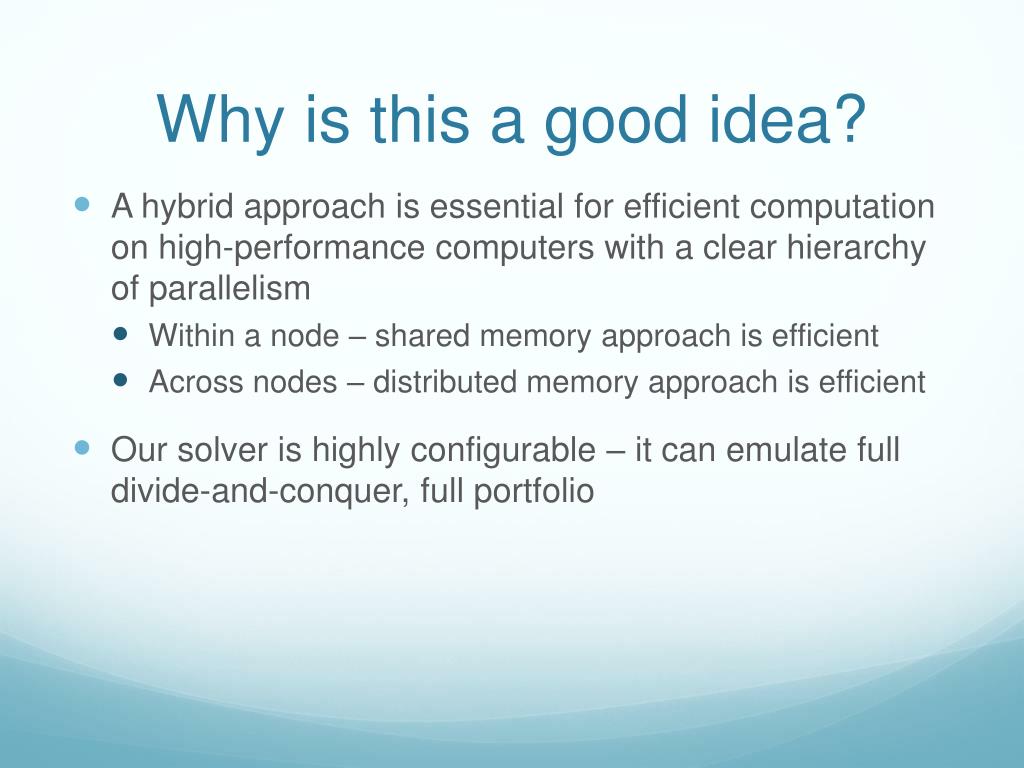 Why is this a good idea?

- A hybrid approach is essential for efficient computation on high-performance computers with a clear hierarchy of parallelism
  - Within a node – shared memory approach is efficient
  - Across nodes – distributed memory approach is efficient
- Our solver is highly configurable – it can emulate full divide-and-conquer, full portfolio